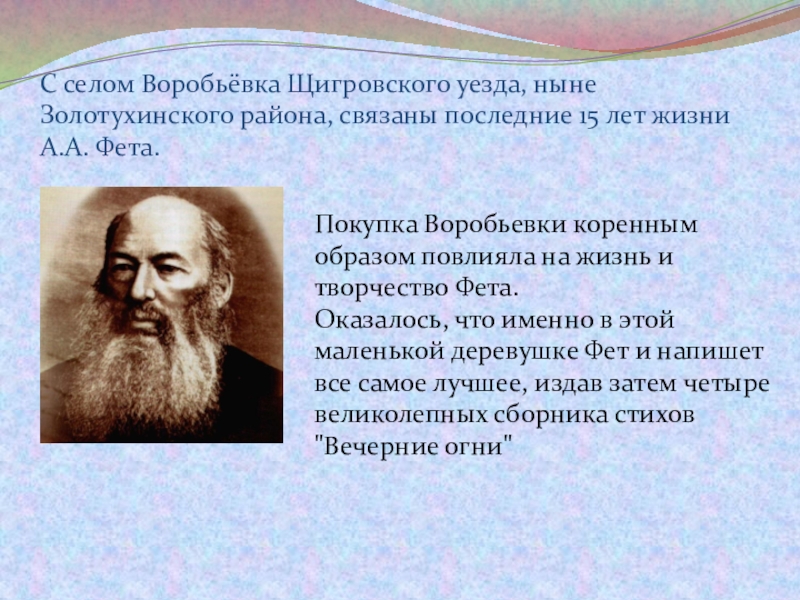 С селом Воробьёвка Щигровского уезда, ныне Золотухинского района, связаны последние 15 лет жизни А.А. Фета.

Покупка Воробьевки коренным образом повлияла на жизнь и творчество Фета.
Оказалось, что именно в этой маленькой деревушке Фет и напишет все самое лучшее, издав затем четыре великолепных сборника стихов "Вечерние огни"